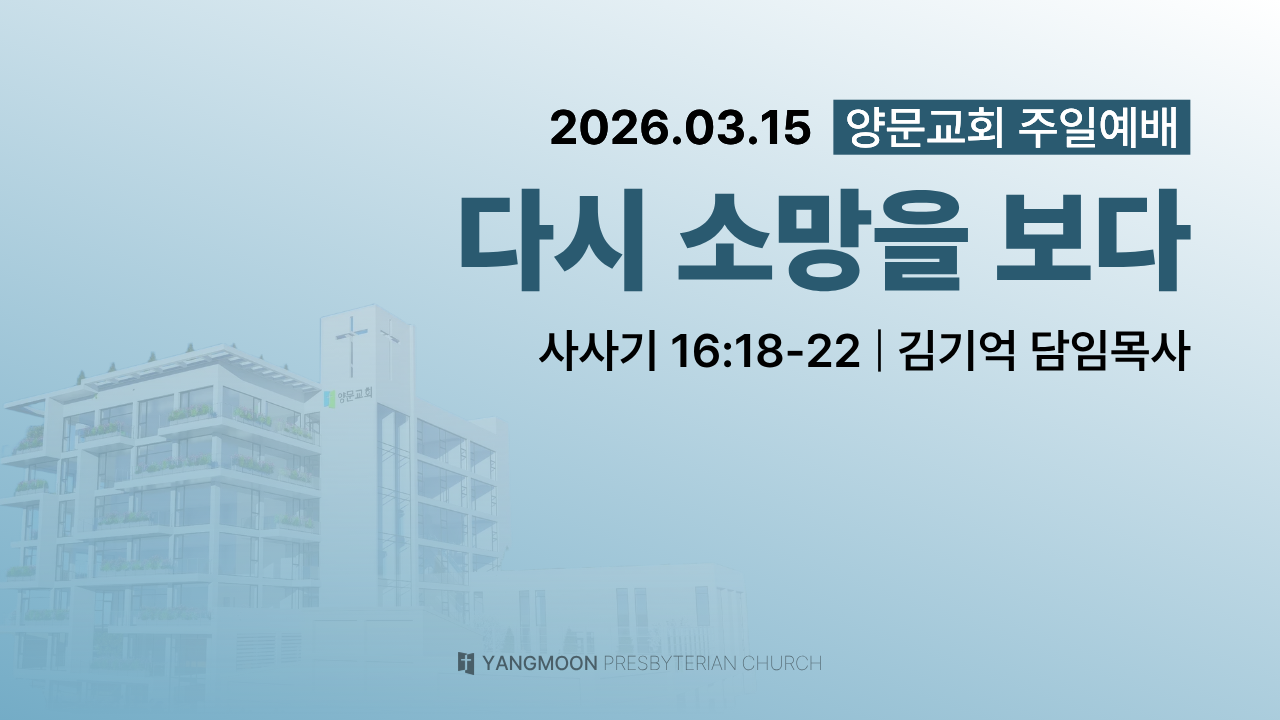 2026.03.15 양문교회 주일예배

다시 소망을 보다

사사기 16:18-22 | 김기억 담임목사

양문교회

YANGMOON PRESBYTERIAN CHURCH